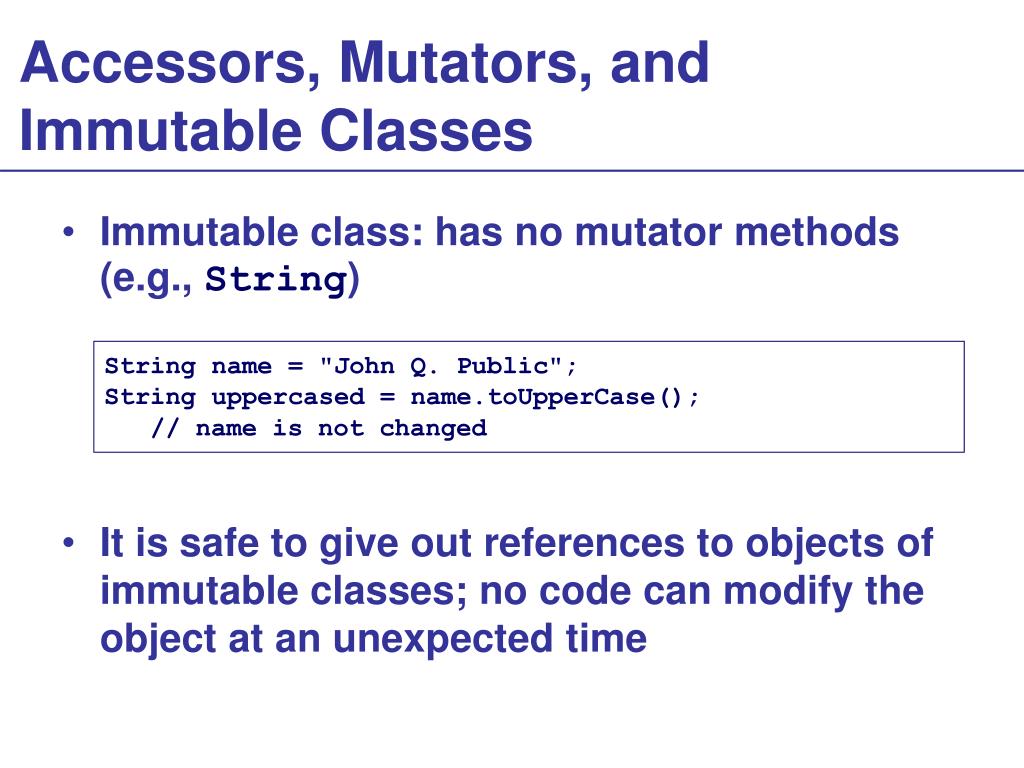 Accessors, Mutators, and Immutable Classes

• Immutable class: has no mutator methods (e.g., String)

String name = "John Q. Public";
String uppercased = name.toUpperCase();
   // name is not changed

• It is safe to give out references to objects of immutable classes; no code can modify the object at an unexpected time